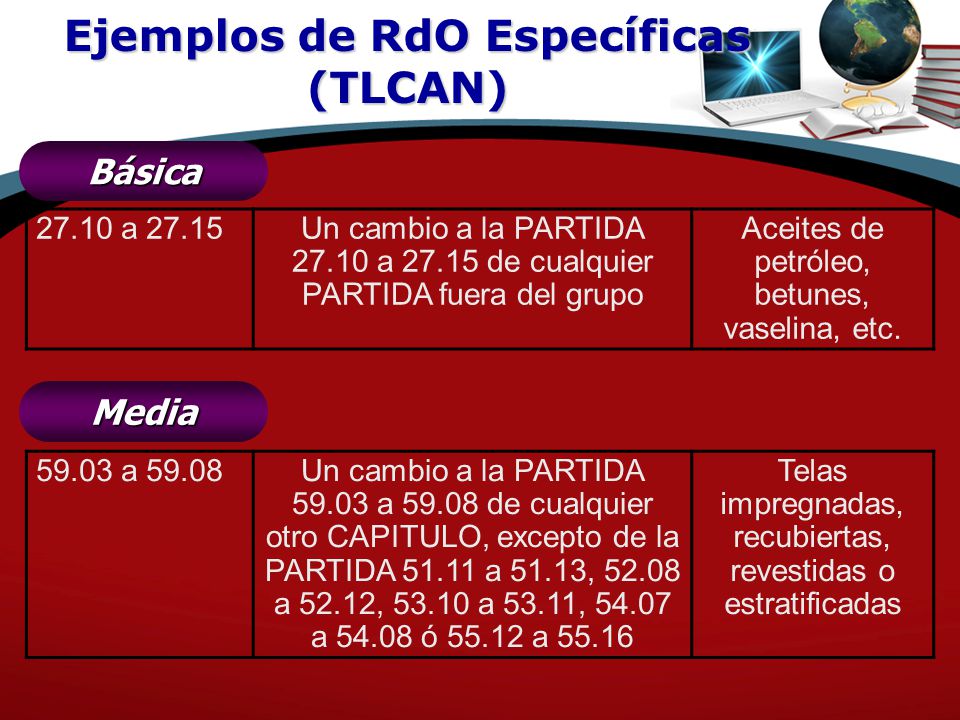 Ejemplos de RdO Específicas (TLCAN)

Básica

| 27.10 a 27.15 | Un cambio a la PARTIDA 27.10 a 27.15 de cualquier PARTIDA fuera del grupo | Aceites de petróleo, betunes, vaselina, etc. |
|---|---|---|

Media

| 59.03 a 59.08 | Un cambio a la PARTIDA 59.03 a 59.08 de cualquier otro CAPITULO, excepto de la PARTIDA 51.11 a 51.13, 52.08 a 52.12, 53.10 a 53.11, 54.07 a 54.08 ó 55.12 a 55.16 | Telas impregnadas, recubiertas, revestidas o estratificadas |
|---|---|---|